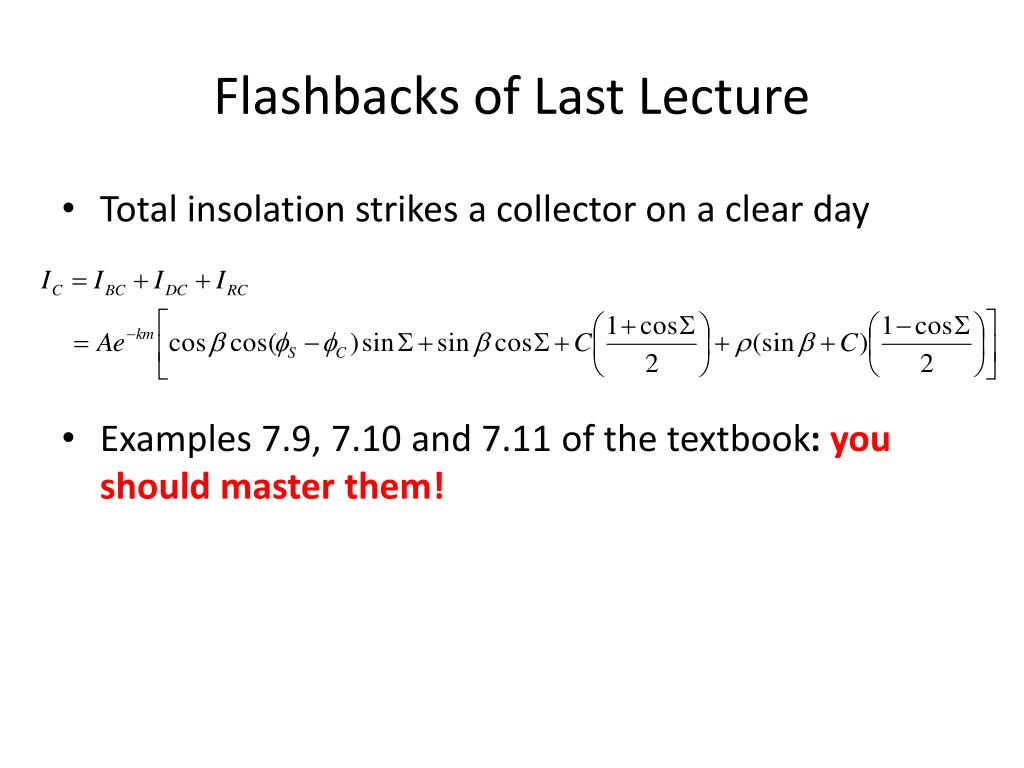 Flashbacks of Last Lecture

• Total insolation strikes a collector on a clear day

$I_C = I_{BC} + I_{DC} + I_{RC}$
$= Ae^{-km}\left[\cos\beta\cos(\phi_S - \phi_C)\sin\Sigma + \sin\beta\cos\Sigma + C\left(\frac{1+\cos\Sigma}{2}\right) + \rho(\sin\beta + C)\left(\frac{1-\cos\Sigma}{2}\right)\right]$

• Examples 7.9, 7.10 and 7.11 of the textbook: you should master them!